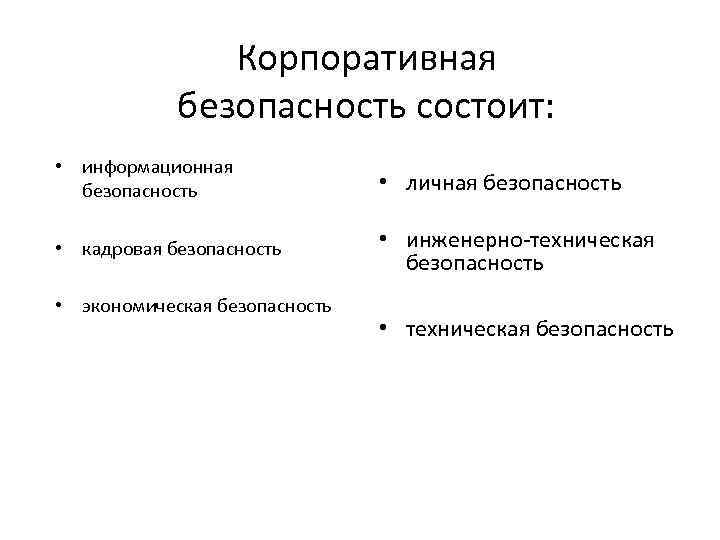 Корпоративная безопасность состоит:

• информационная безопасность

• кадровая безопасность

• экономическая безопасность

• личная безопасность

• инженерно-техническая безопасность

• техническая безопасность